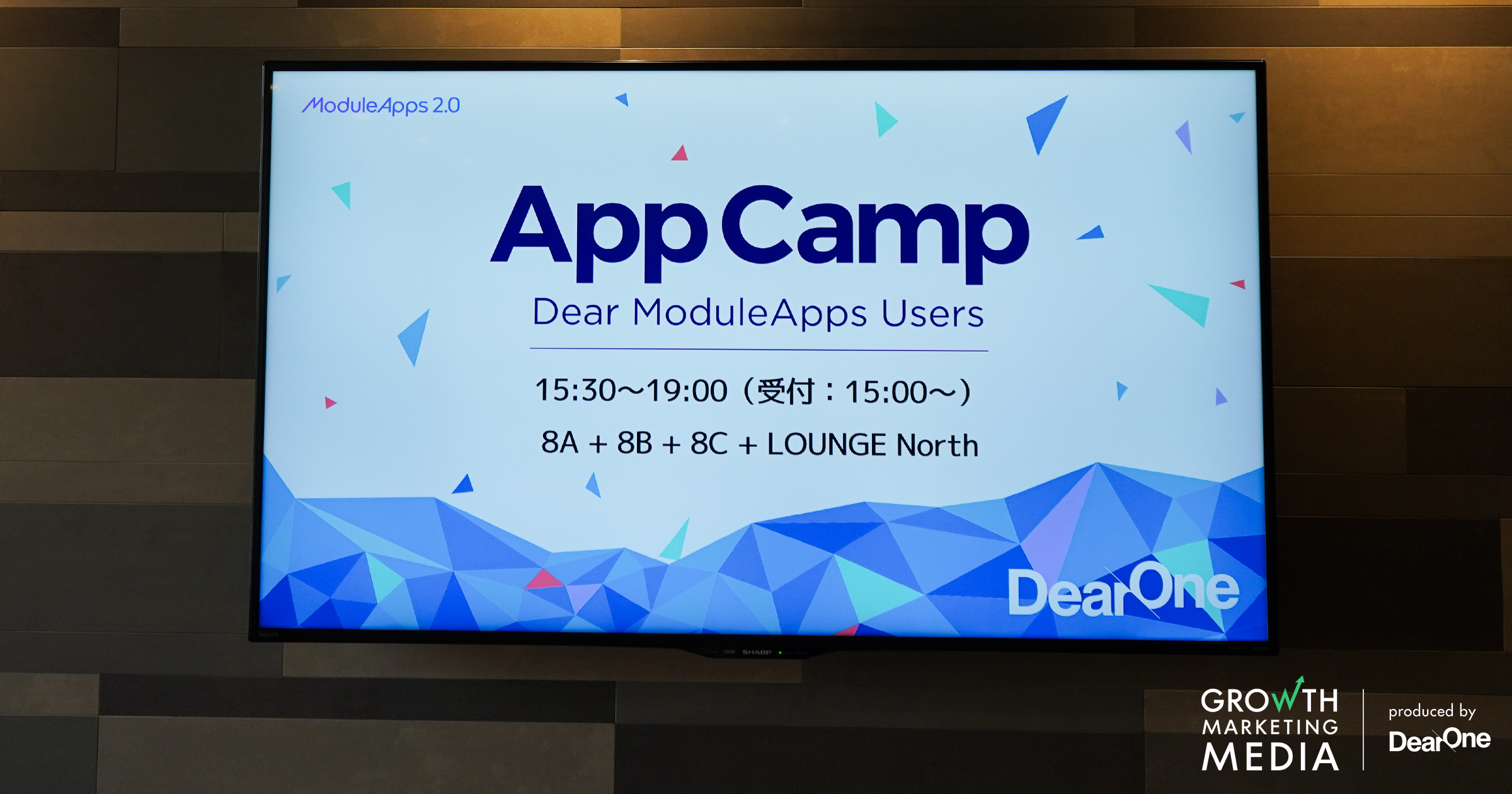 ModuleApps 2.0

App Camp

Dear ModuleApps Users

15:30〜19:00（受付：15:00〜）

8A + 8B + 8C + LOUNGE North

DearOne

SHARP

GROWTH MARKETING MEDIA

produced by DearOne